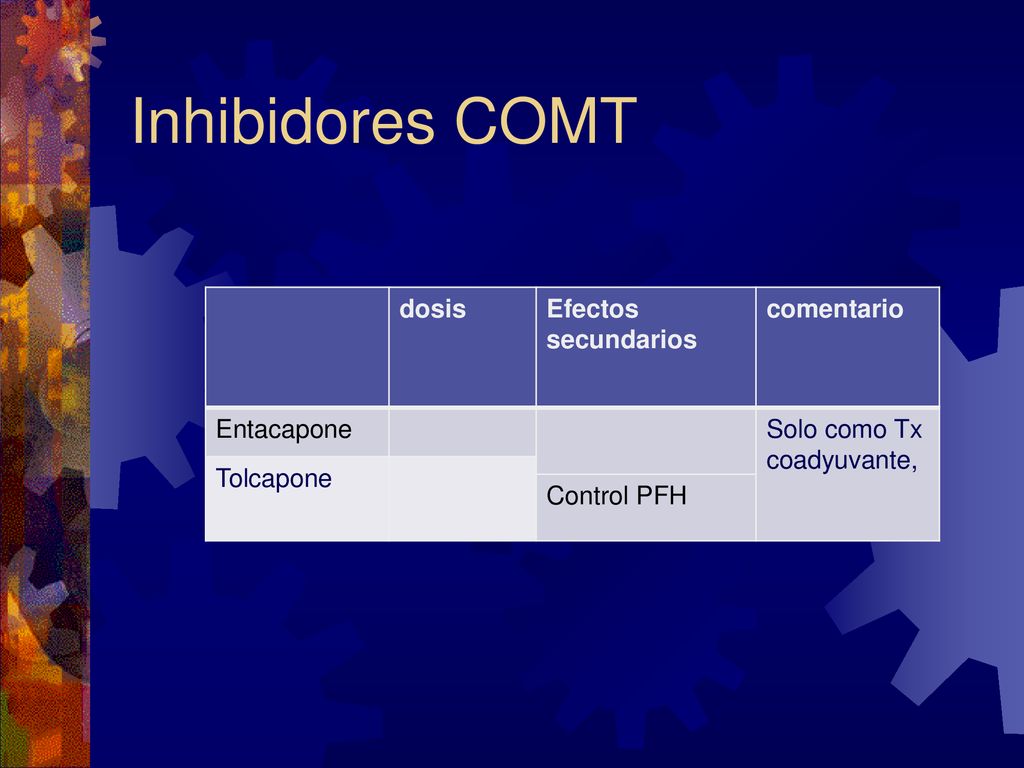 Inhibidores COMT

|  | dosis | Efectos secundarios | comentario |
|---|---|---|---|
| Entacapone |  |  | Solo como Tx coadyuvante, |
| Tolcapone |  | Control PFH |  |